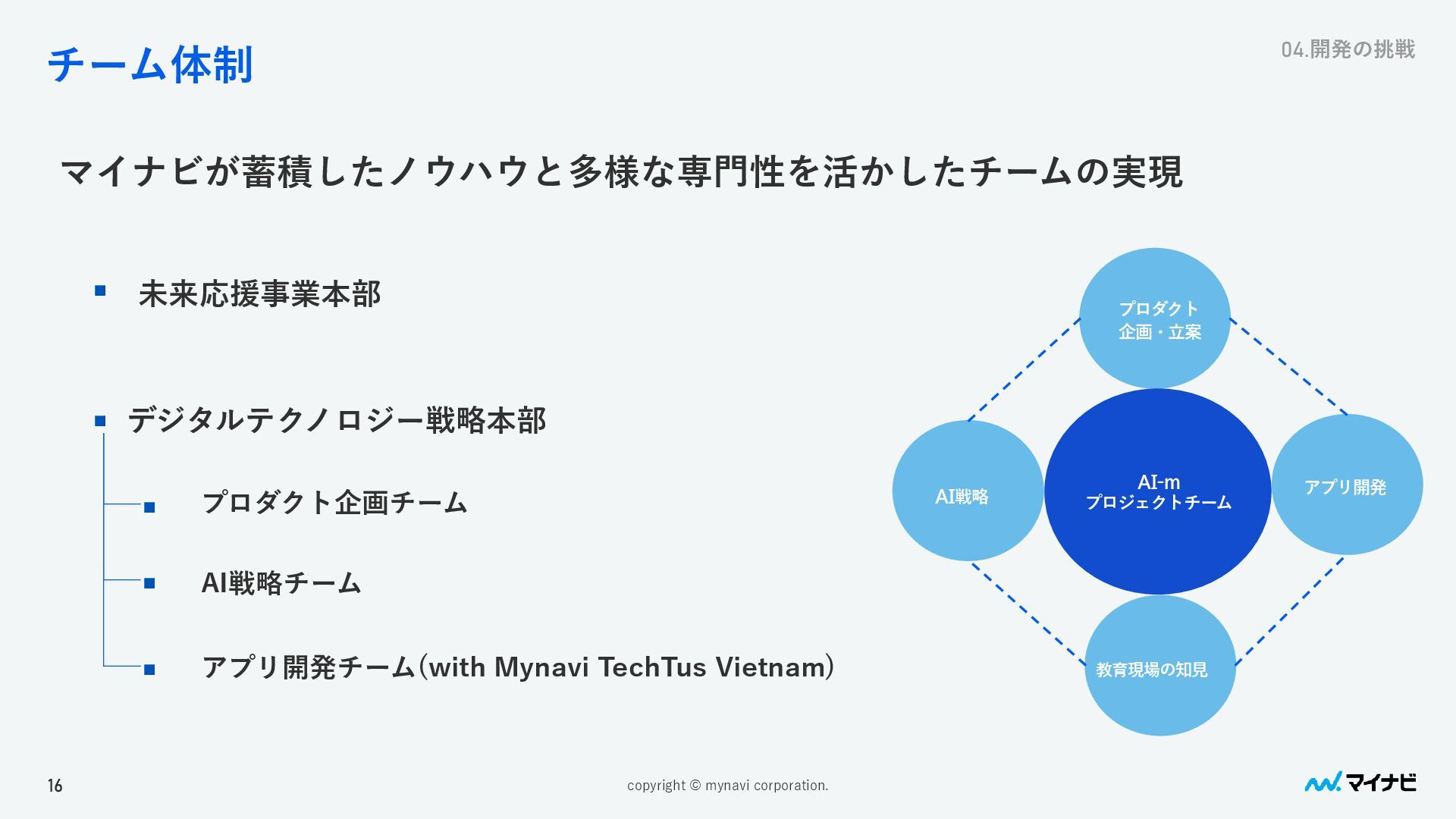 チーム体制

04.開発の挑戦

マイナビが蓄積したノウハウと多様な専門性を活かしたチームの実現

▪ 未来応援事業本部

▪ デジタルテクノロジー戦略本部

▪ プロダクト企画チーム

▪ AI戦略チーム

▪ アプリ開発チーム(with Mynavi TechTus Vietnam)

プロダクト
企画・立案

AI戦略

AI-m
プロジェクトチーム

アプリ開発

教育現場の知見

16

copyright © mynavi corporation.

マイナビ